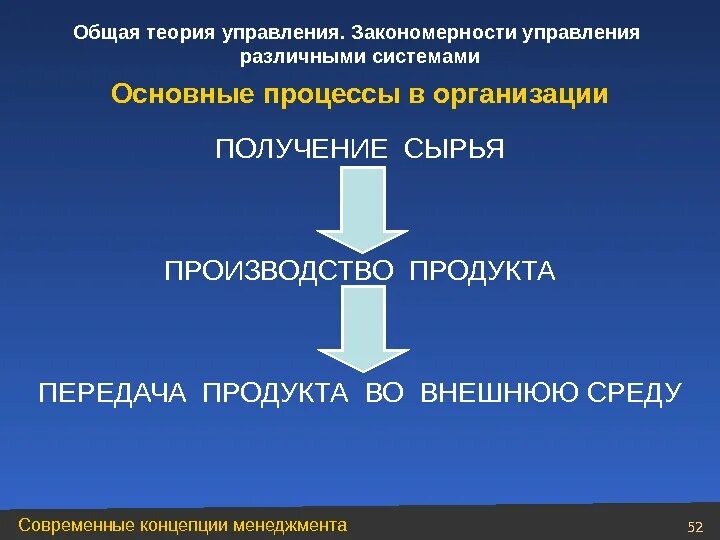 Общая теория управления. Закономерности управления различными системами

Основные процессы в организации

ПОЛУЧЕНИЕ СЫРЬЯ

ПРОИЗВОДСТВО ПРОДУКТА

ПЕРЕДАЧА ПРОДУКТА ВО ВНЕШНЮЮ СРЕДУ

Современные концепции менеджмента

52